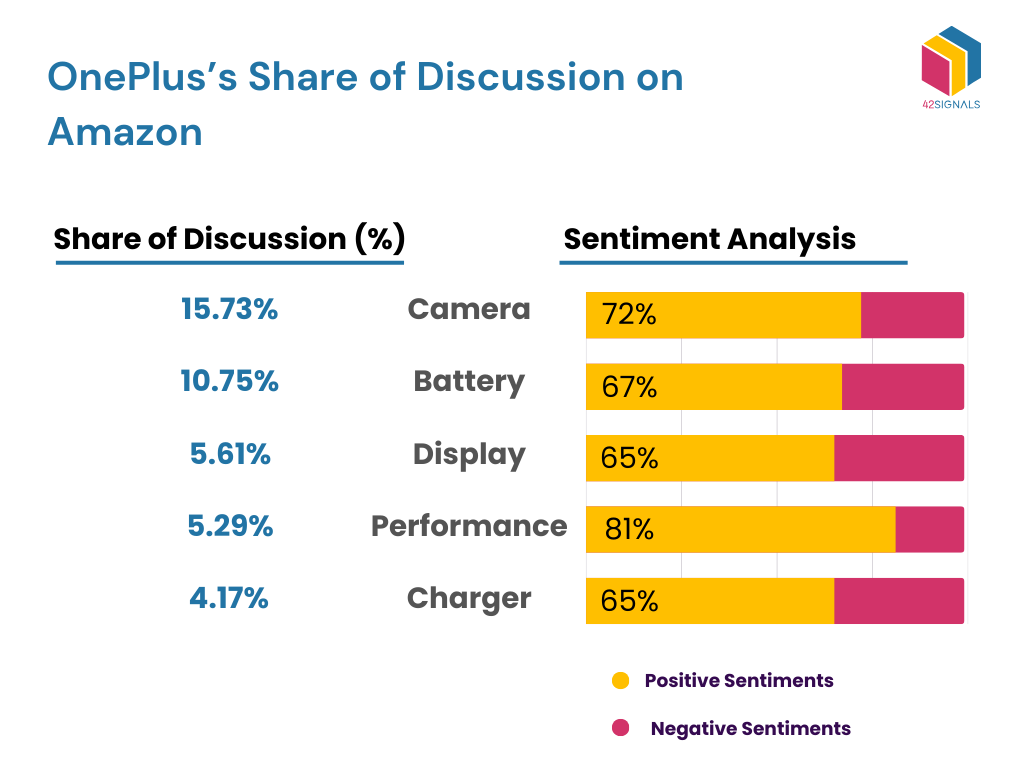 OnePlus's Share of Discussion on Amazon

42SIGNALS

Share of Discussion (%)

Sentiment Analysis

15.73% Camera 72%

10.75% Battery 67%

5.61% Display 65%

5.29% Performance 81%

4.17% Charger 65%

Positive Sentiments

Negative Sentiments